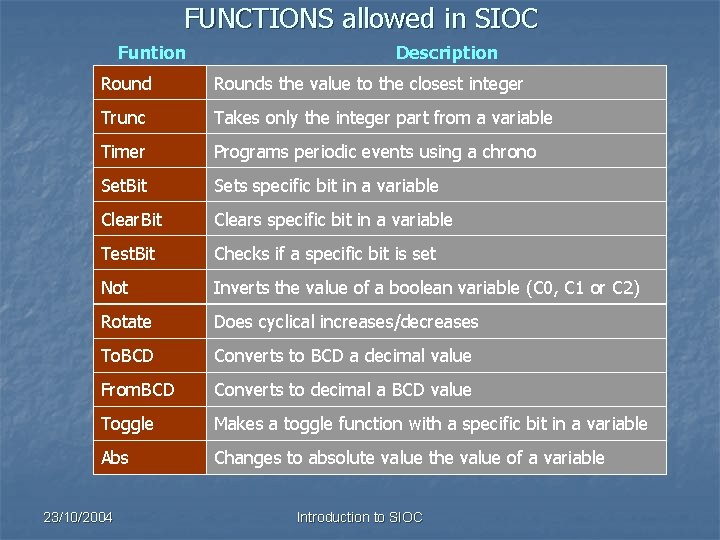 FUNCTIONS allowed in SIOC

| Funtion | Description |
|---|---|
| Round | Rounds the value to the closest integer |
| Trunc | Takes only the integer part from a variable |
| Timer | Programs periodic events using a chrono |
| SetBit | Sets specific bit in a variable |
| ClearBit | Clears specific bit in a variable |
| TestBit | Checks if a specific bit is set |
| Not | Inverts the value of a boolean variable (C0, C1 or C2) |
| Rotate | Does cyclical increases/decreases |
| ToBCD | Converts to BCD a decimal value |
| FromBCD | Converts to decimal a BCD value |
| Toggle | Makes a toggle function with a specific bit in a variable |
| Abs | Changes to absolute value the value of a variable |

23/10/2004

Introduction to SIOC